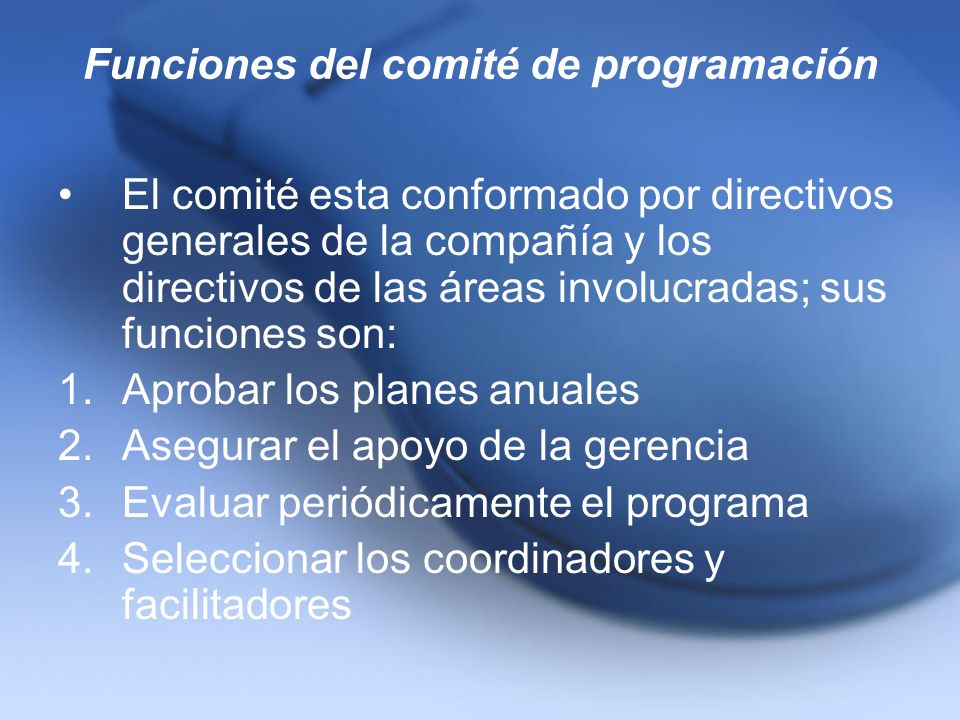 Funciones del comité de programación

• El comité esta conformado por directivos generales de la compañía y los directivos de las áreas involucradas; sus funciones son:

1. Aprobar los planes anuales
2. Asegurar el apoyo de la gerencia
3. Evaluar periódicamente el programa
4. Seleccionar los coordinadores y facilitadores